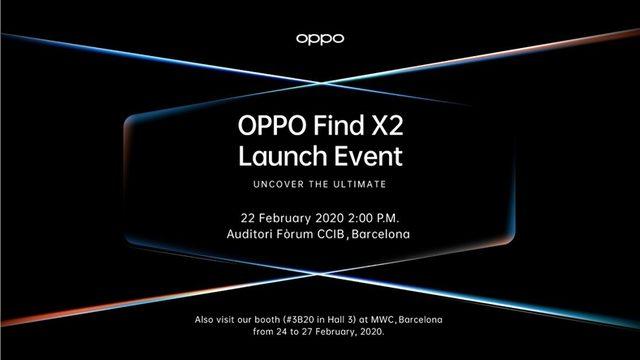 oppo

OPPO Find X2
Launch Event

UNCOVER THE ULTIMATE

22 February 2020 2:00 P.M.
Auditori Fòrum CCIB, Barcelona

Also visit our booth (#3B20 in Hall 3) at MWC, Barcelona
from 24 to 27 February, 2020.